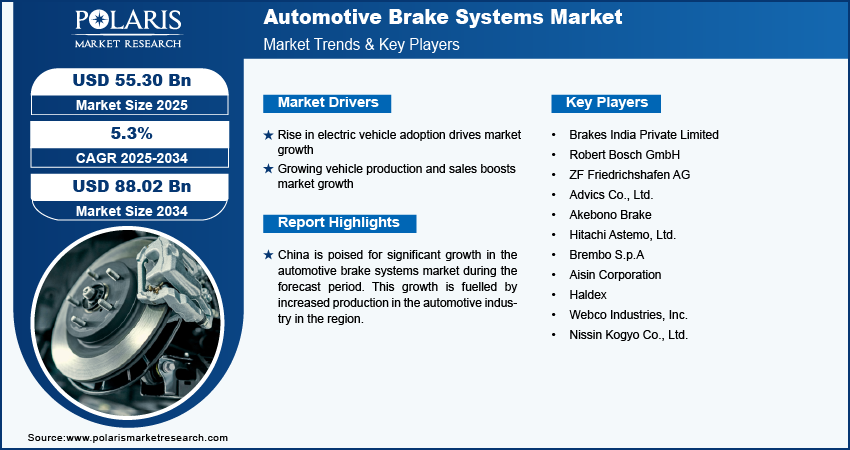 POLARIS
MARKET RESEARCH

Automotive Brake Systems Market
Market Trends & Key Players

USD 55.30 Bn
Market Size 2025

5.3%
CAGR 2025-2034

USD 88.02 Bn
Market Size 2034

Market Drivers

★ Rise in electric vehicle adoption drives market growth

★ Growing vehicle production and sales boosts market growth

Report Highlights

★ China is poised for significant growth in the automotive brake systems market during the forecast period. This growth is fuelled by increased production in the automotive industry in the region.

Key Players

• Brakes India Private Limited
• Robert Bosch GmbH
• ZF Friedrichshafen AG
• Advics Co., Ltd.
• Akebono Brake
• Hitachi Astemo, Ltd.
• Brembo S.p.A
• Aisin Corporation
• Haldex
• Webco Industries, Inc.
• Nissin Kogyo Co., Ltd.

Source:www.polarismarketresearch.com